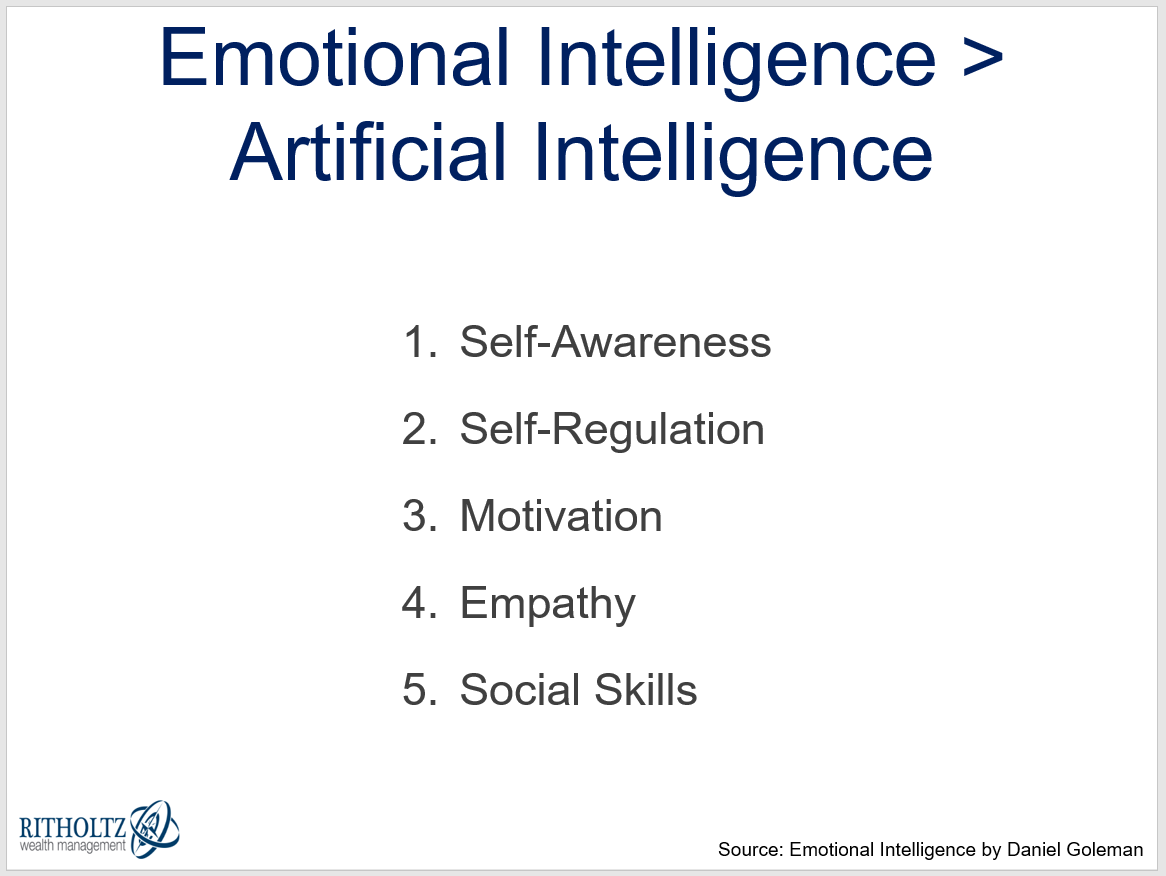 Emotional Intelligence > Artificial Intelligence

1. Self-Awareness
2. Self-Regulation
3. Motivation
4. Empathy
5. Social Skills

RITHOLTZ wealth management

Source: Emotional Intelligence by Daniel Goleman